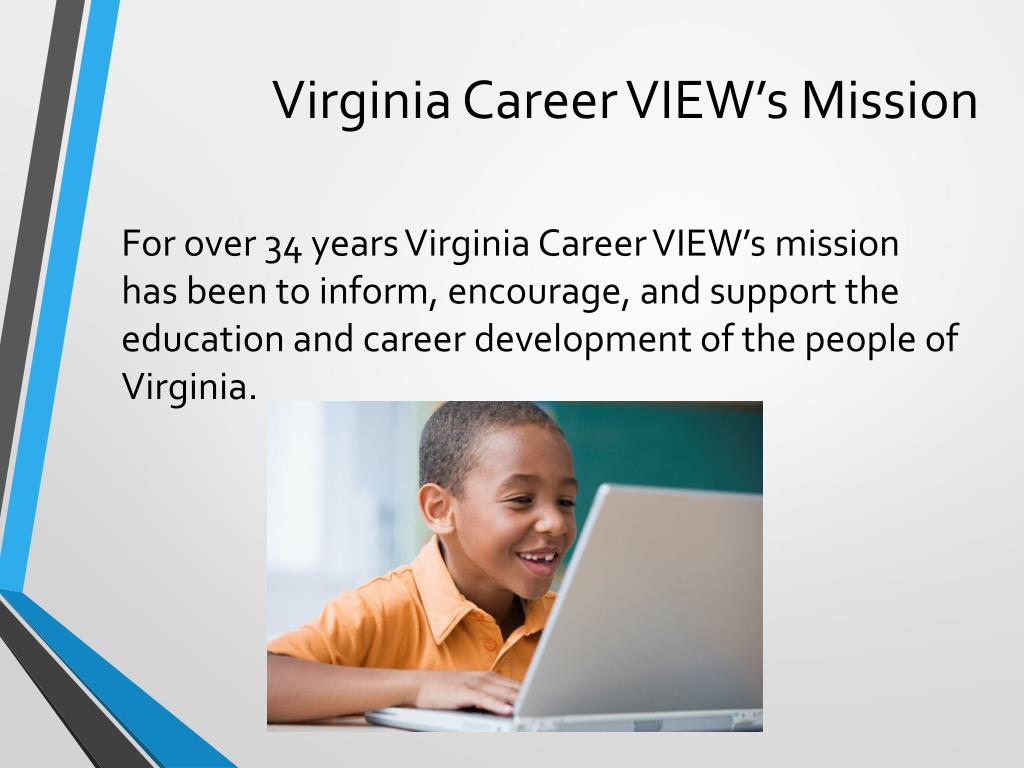 Virginia Career VIEW’s Mission

For over 34 years Virginia Career VIEW’s mission has been to inform, encourage, and support the education and career development of the people of Virginia.